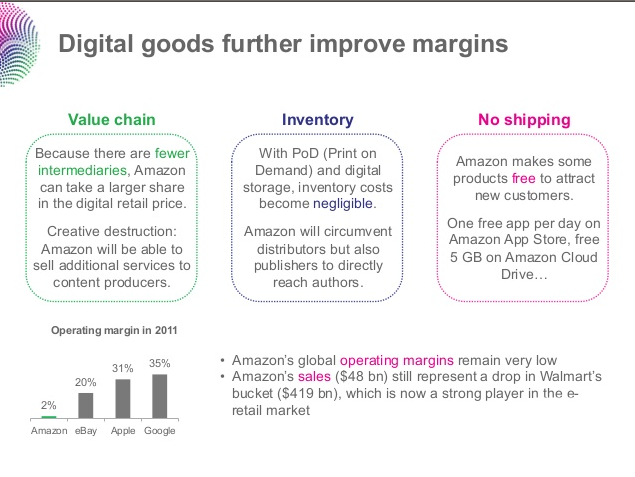 Digital goods further improve margins

Value chain

Because there are fewer intermediaries, Amazon can take a larger share in the digital retail price.

Creative destruction: Amazon will be able to sell additional services to content producers.

Inventory

With PoD (Print on Demand) and digital storage, inventory costs become negligible.

Amazon will circumvent distributors but also publishers to directly reach authors.

No shipping

Amazon makes some products free to attract new customers.

One free app per day on Amazon App Store, free 5 GB on Amazon Cloud Drive…

Operating margin in 2011

2%
20%
31%
35%
Amazon eBay Apple Google

• Amazon's global operating margins remain very low
• Amazon's sales ($48 bn) still represent a drop in Walmart's bucket ($419 bn), which is now a strong player in the e-retail market